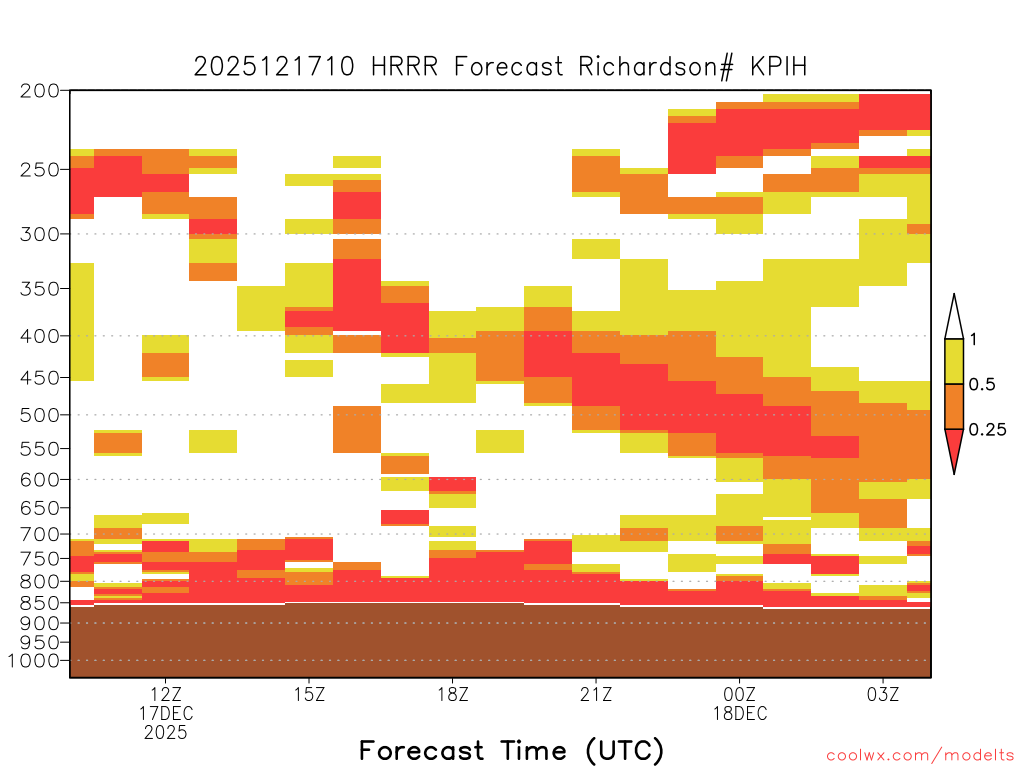 2025121710 HRRR Forecast Richardson# KPIH

200
250
300
350
400
450
500
550
600
650
700
750
800
850
900
950
1000

1
0.5
0.25

12Z
17DEC
2025
15Z
18Z
21Z
00Z
18DEC
03Z

Forecast Time (UTC)

coolwx.com/modelts